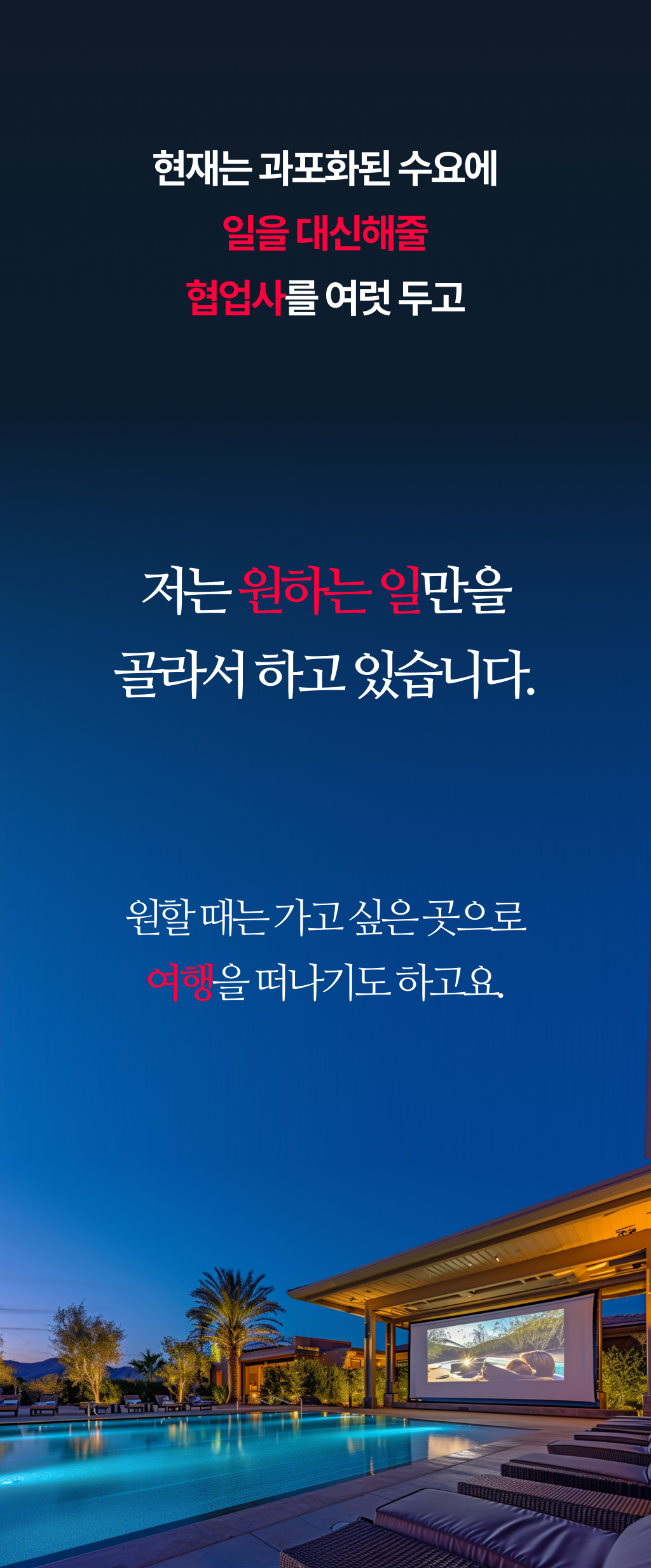 현재는 과포화된 수요에
일을 대신해줄
협업사를 여럿 두고

저는 원하는 일만을
골라서 하고 있습니다.

원할 때는 가고 싶은 곳으로
여행을 떠나기도 하고요.